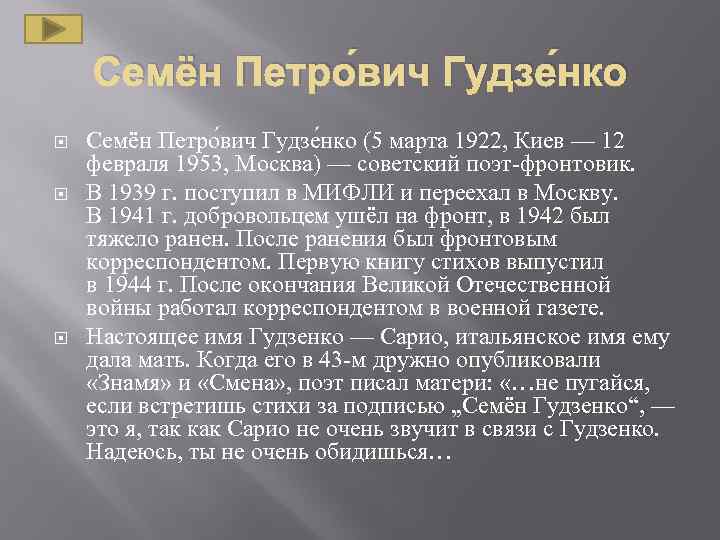 Семён Петро́вич Гудзе́нко

Семён Петро́вич Гудзе́нко (5 марта 1922, Киев — 12 февраля 1953, Москва) — советский поэт-фронтовик.

В 1939 г. поступил в МИФЛИ и переехал в Москву. В 1941 г. добровольцем ушёл на фронт, в 1942 был тяжело ранен. После ранения был фронтовым корреспондентом. Первую книгу стихов выпустил в 1944 г. После окончания Великой Отечественной войны работал корреспондентом в военной газете.

Настоящее имя Гудзенко — Сарио, итальянское имя ему дала мать. Когда его в 43-м дружно опубликовали «Знамя» и «Смена», поэт писал матери: «…не пугайся, если встретишь стихи за подписью „Семён Гудзенко“, — это я, так как Сарио не очень звучит в связи с Гудзенко. Надеюсь, ты не очень обидишься…